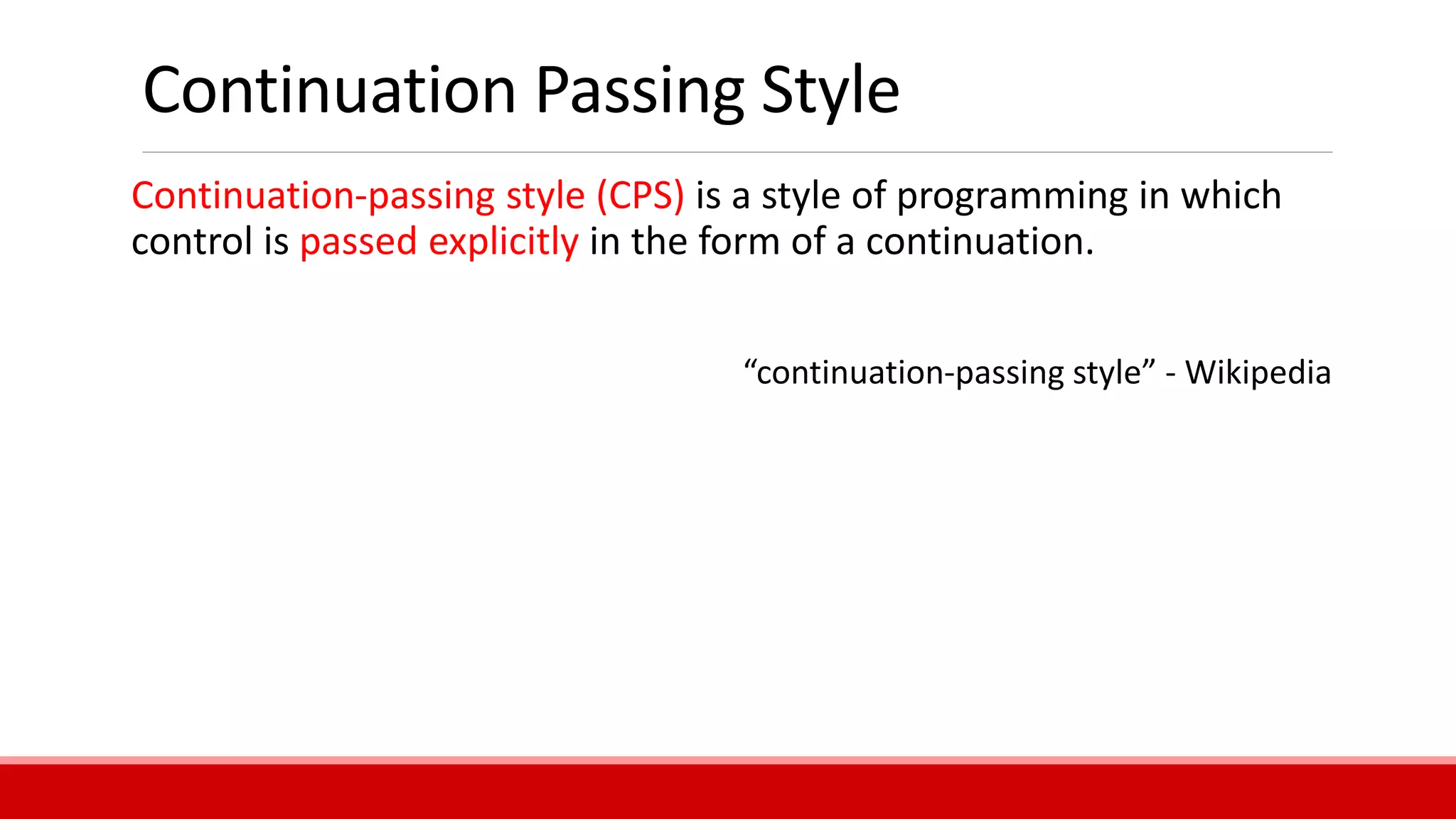 Continuation Passing Style

Continuation-passing style (CPS) is a style of programming in which control is passed explicitly in the form of a continuation.

“continuation-passing style” - Wikipedia